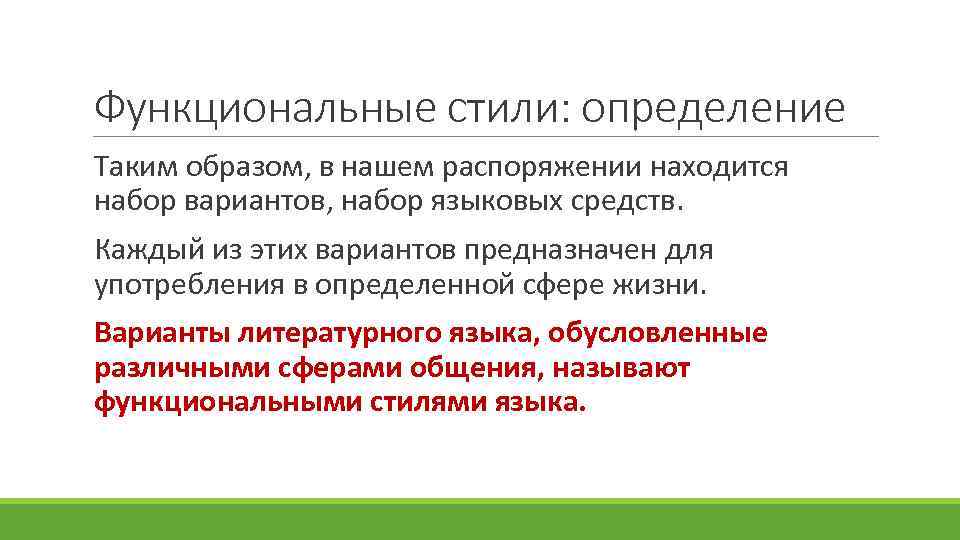 Функциональные стили: определение

Таким образом, в нашем распоряжении находится набор вариантов, набор языковых средств.

Каждый из этих вариантов предназначен для употребления в определенной сфере жизни.

Варианты литературного языка, обусловленные различными сферами общения, называют функциональными стилями языка.